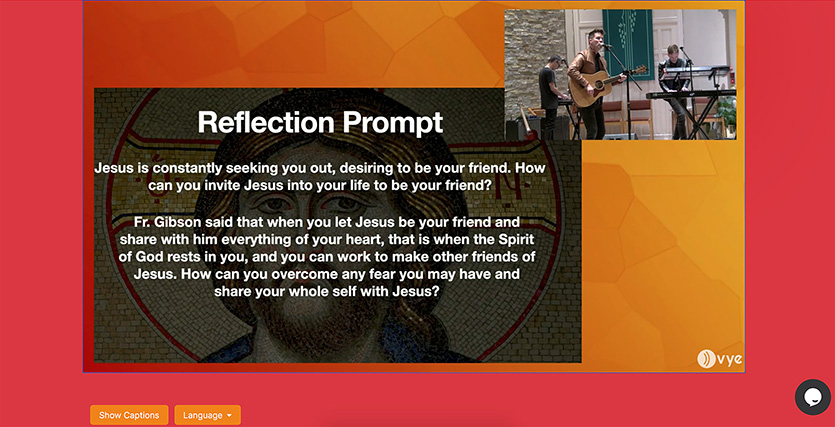 Reflection Prompt

Jesus is constantly seeking you out, desiring to be your friend. How can you invite Jesus into your life to be your friend?

Fr. Gibson said that when you let Jesus be your friend and share with him everything of your heart, that is when the Spirit of God rests in you, and you can work to make other friends of Jesus. How can you overcome any fear you may have and share your whole self with Jesus?

vye

Show Captions

Language